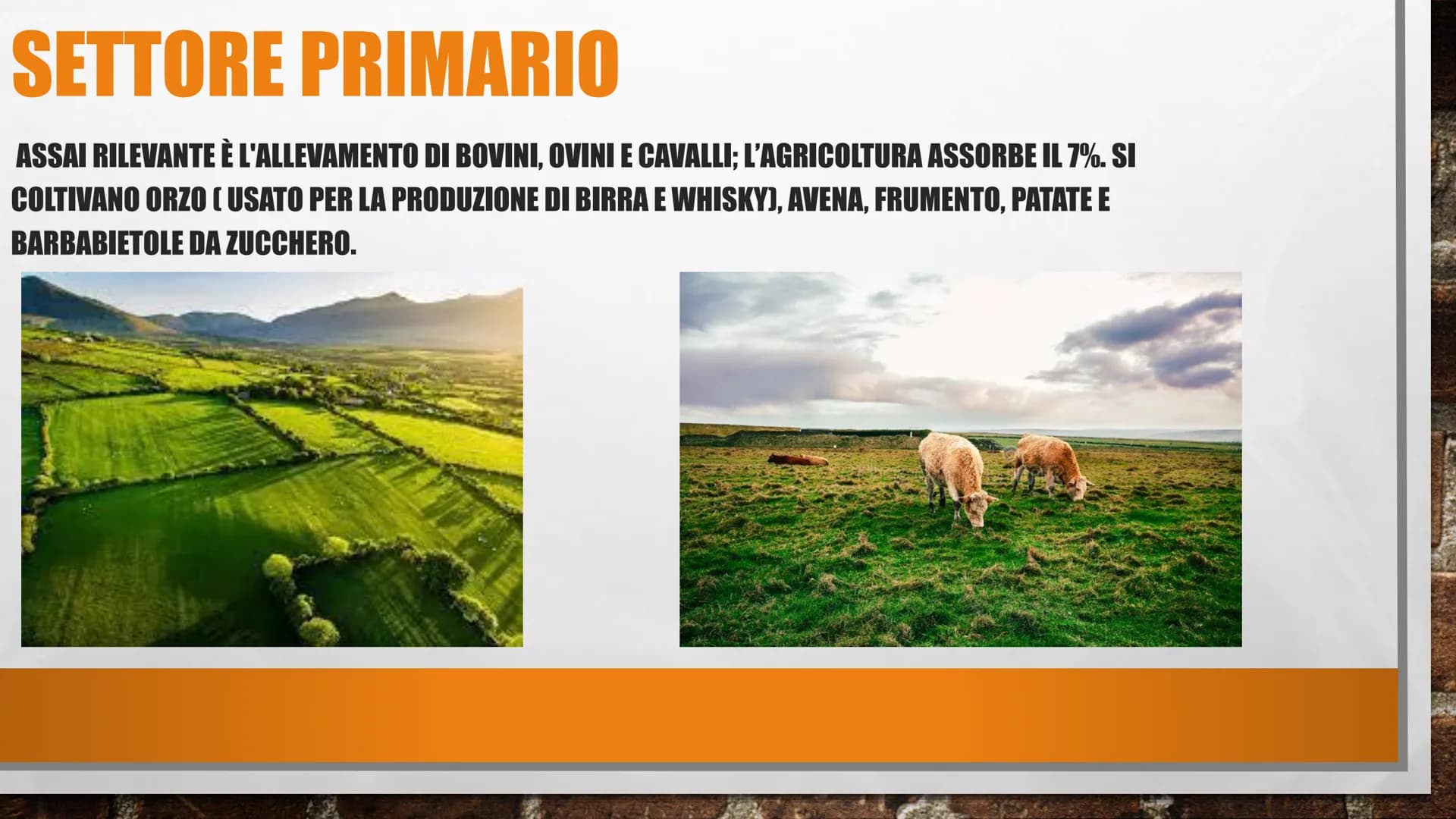 SETTORE PRIMARIO

ASSAI RILEVANTE È L'ALLEVAMENTO DI BOVINI, OVINI E CAVALLI; L'AGRICOLTURA ASSORBE IL 7%. SI COLTIVANO ORZO ( USATO PER LA PRODUZIONE DI BIRRA E WHISKY), AVENA, FRUMENTO, PATATE E BARBABIETOLE DA ZUCCHERO.